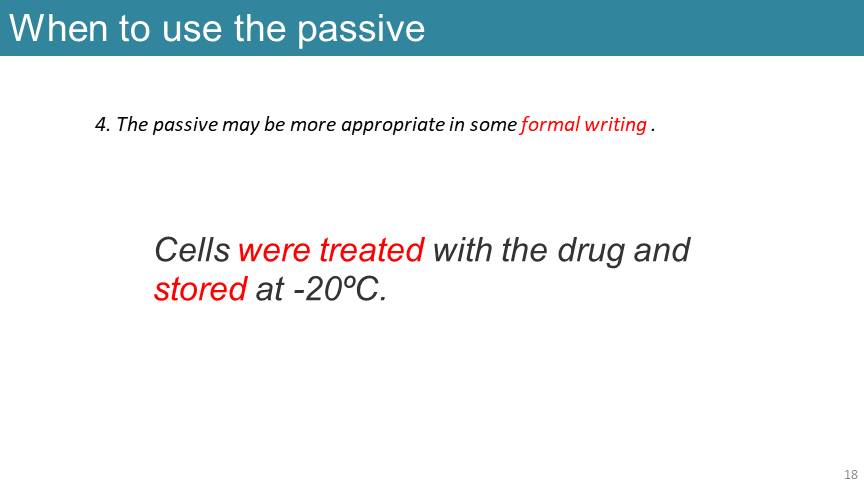 When to use the passive

4. The passive may be more appropriate in some formal writing .

Cells were treated with the drug and stored at -20ºC.

18